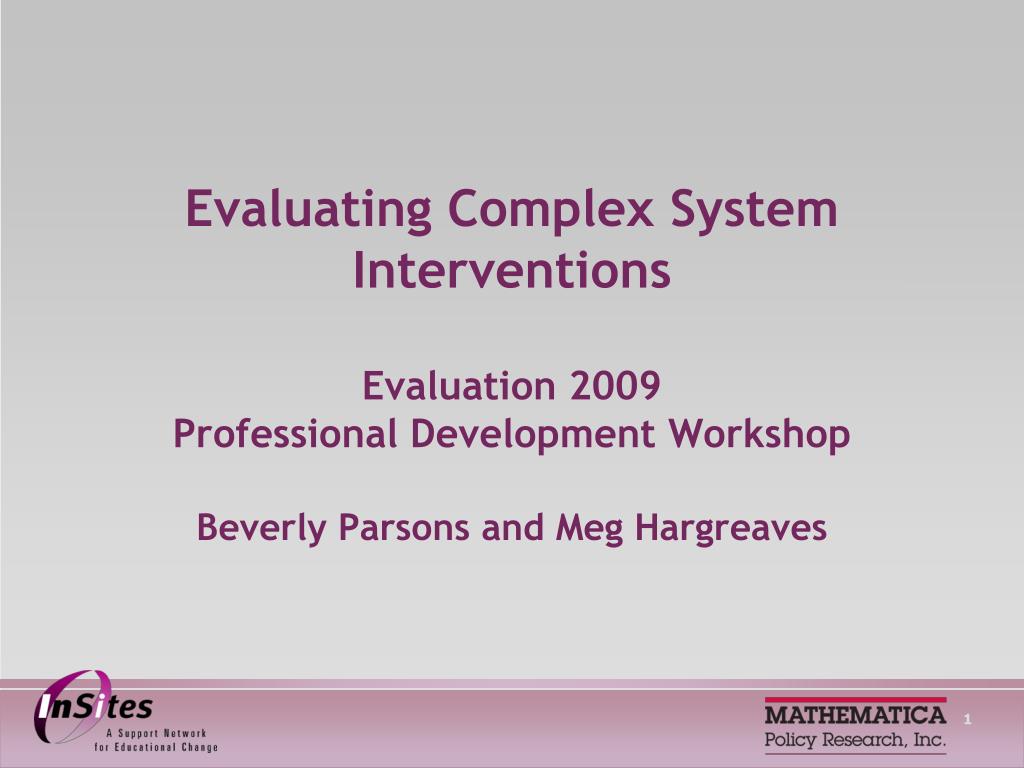 Evaluating Complex System Interventions

Evaluation 2009
Professional Development Workshop

Beverly Parsons and Meg Hargreaves

InSites
A Support Network for Educational Change

MATHEMATICA
Policy Research, Inc.

1